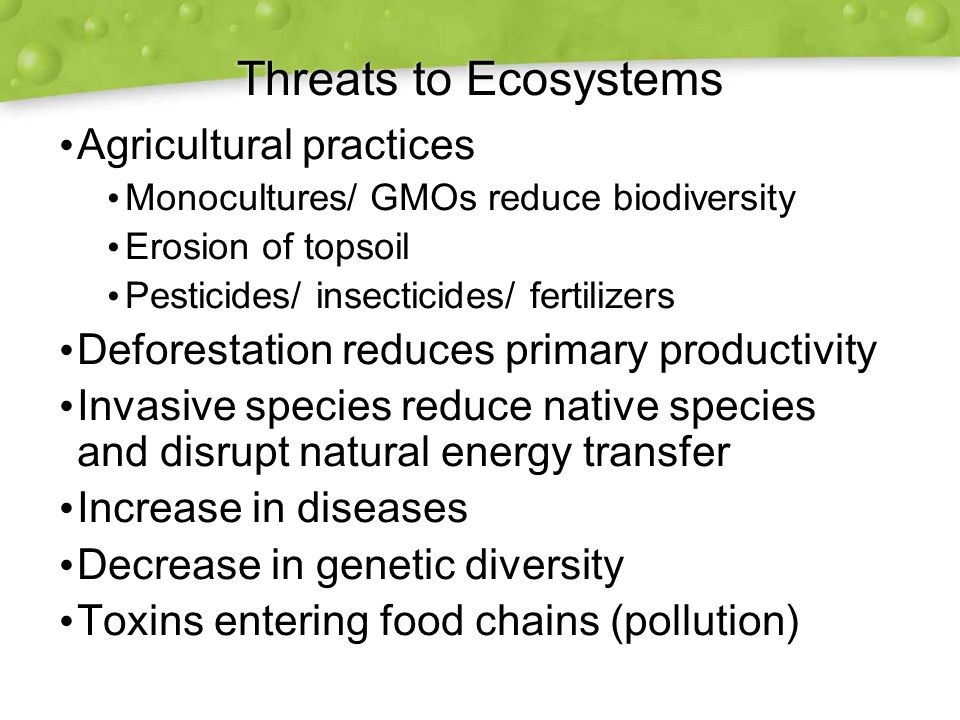 Threats to Ecosystems

• Agricultural practices
  • Monocultures/ GMOs reduce biodiversity
  • Erosion of topsoil
  • Pesticides/ insecticides/ fertilizers
• Deforestation reduces primary productivity
• Invasive species reduce native species and disrupt natural energy transfer
• Increase in diseases
• Decrease in genetic diversity
• Toxins entering food chains (pollution)